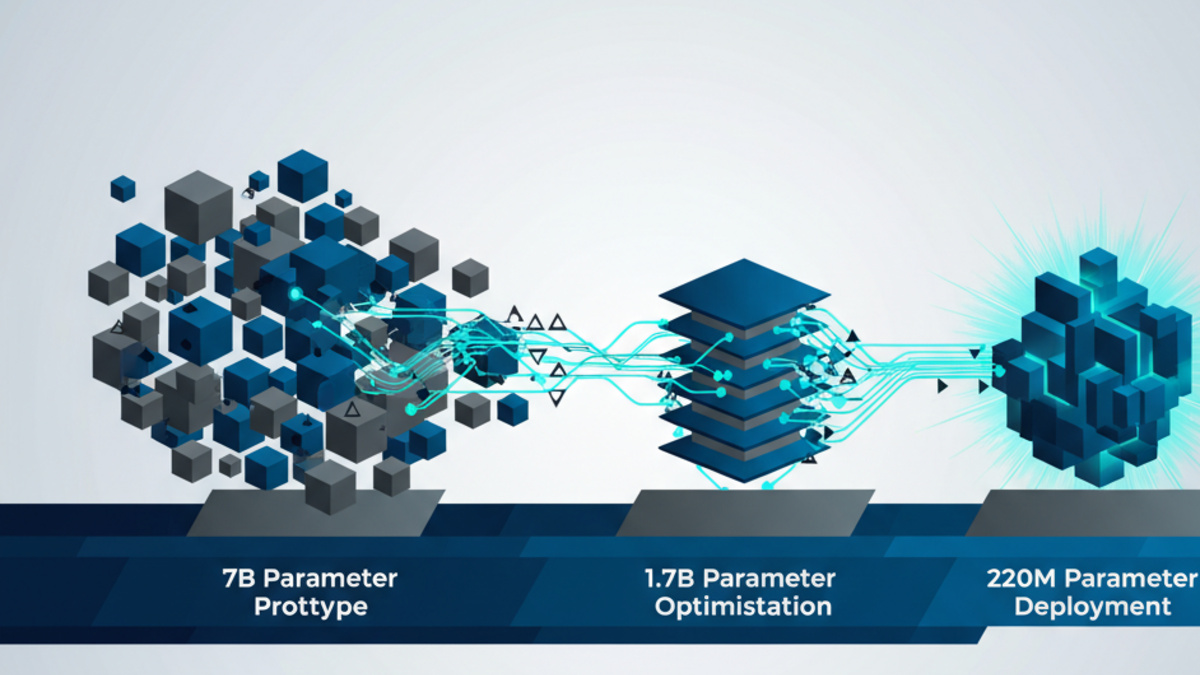 7B Parameter
Prottype

1.7B Parameter
Optimistation

220M Parameter
Deployment